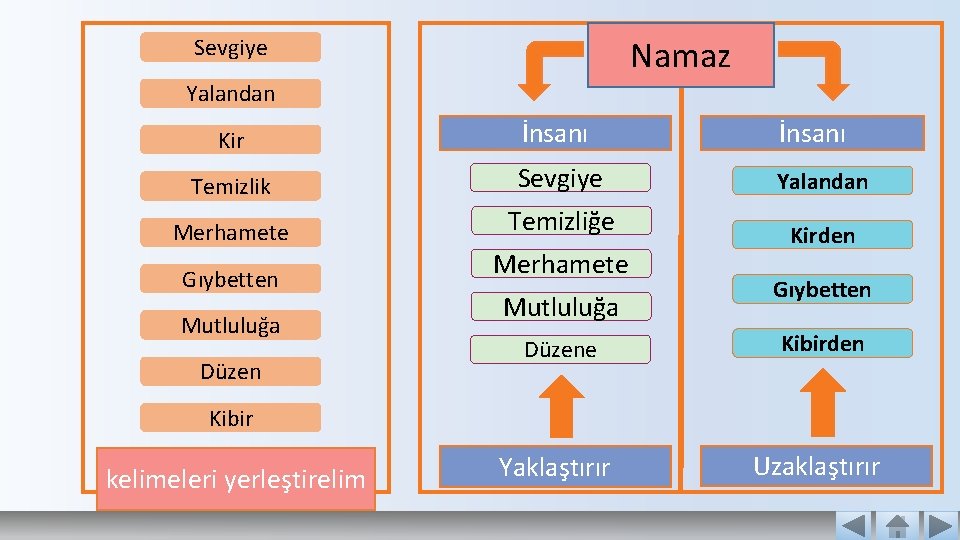 Sevgiye

Yalandan

Kir

Temizlik

Merhamete

Gıybetten

Mutluluğa

Düzen

Kibir

kelimeleri yerleştirelim

Namaz

İnsanı

Sevgiye

Temizliğe

Merhamete

Mutluluğa

Düzene

Yaklaştırır

İnsanı

Yalandan

Kirden

Gıybetten

Kibirden

Uzaklaştırır